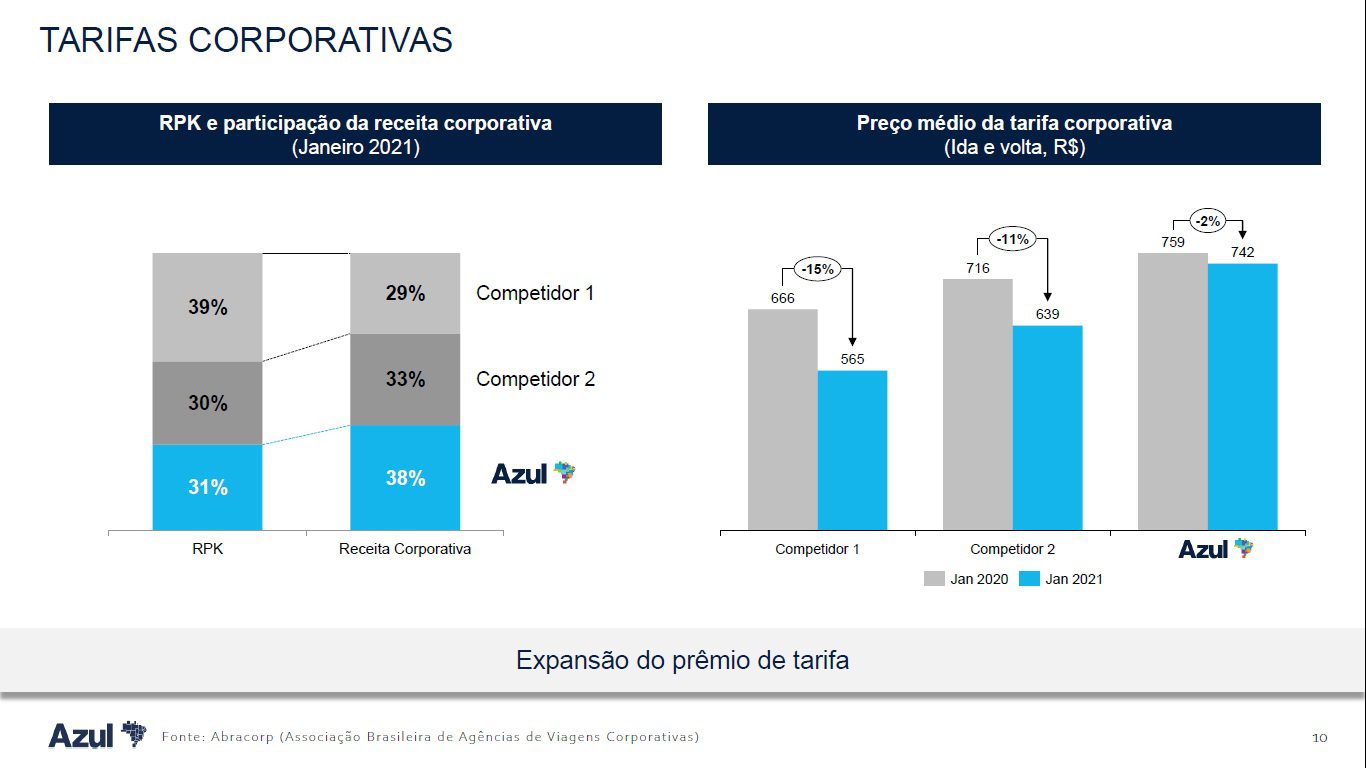 TARIFAS CORPORATIVAS

RPK e participação da receita corporativa
(Janeiro 2021)

39%
30%
31%
29%
33%
38%
Competidor 1
Competidor 2
Azul
RPK
Receita Corporativa

Preço médio da tarifa corporativa
(Ida e volta, R$)

-15%
666
565
-11%
716
639
-2%
759
742
Competidor 1
Competidor 2
Azul
Jan 2020
Jan 2021

Expansão do prêmio de tarifa

Azul
Fonte: Abracorp (Associação Brasileira de Agências de Viagens Corporativas)
10